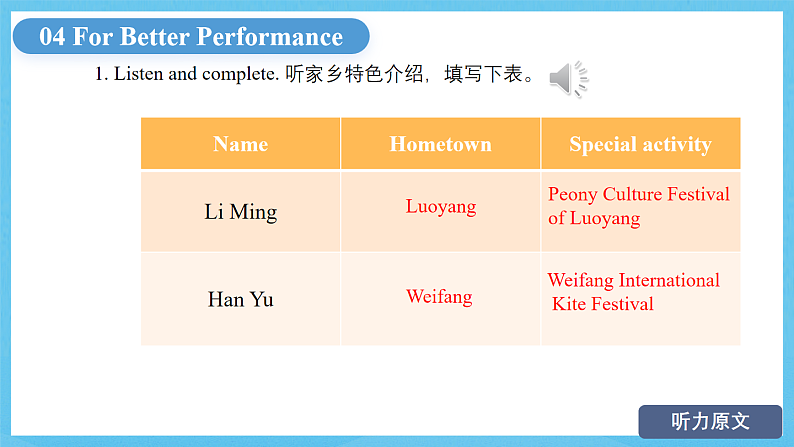 04 For Better Performance

1. Listen and complete. 听家乡特色介绍，填写下表。

| Name | Hometown | Special activity |
|---|---|---|
| Li Ming | Luoyang | Peony Culture Festival of Luoyang |
| Han Yu | Weifang | Weifang International Kite Festival |

听力原文